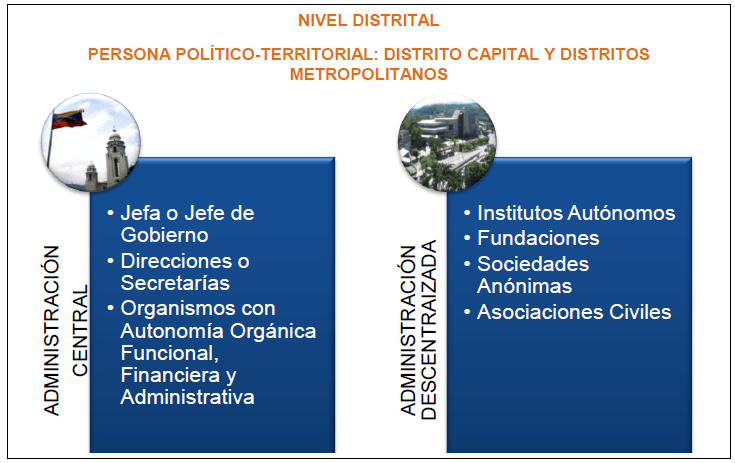 NIVEL DISTRITAL

PERSONA POLÍTICO-TERRITORIAL: DISTRITO CAPITAL Y DISTRITOS METROPOLITANOS

ADMINISTRACIÓN CENTRAL

• Jefa o Jefe de Gobierno
• Direcciones o Secretarías
• Organismos con Autonomía Orgánica Funcional, Financiera y Administrativa

ADMINISTRACIÓN DESCENTRAIZADA

• Institutos Autónomos
• Fundaciones
• Sociedades Anónimas
• Asociaciones Civiles